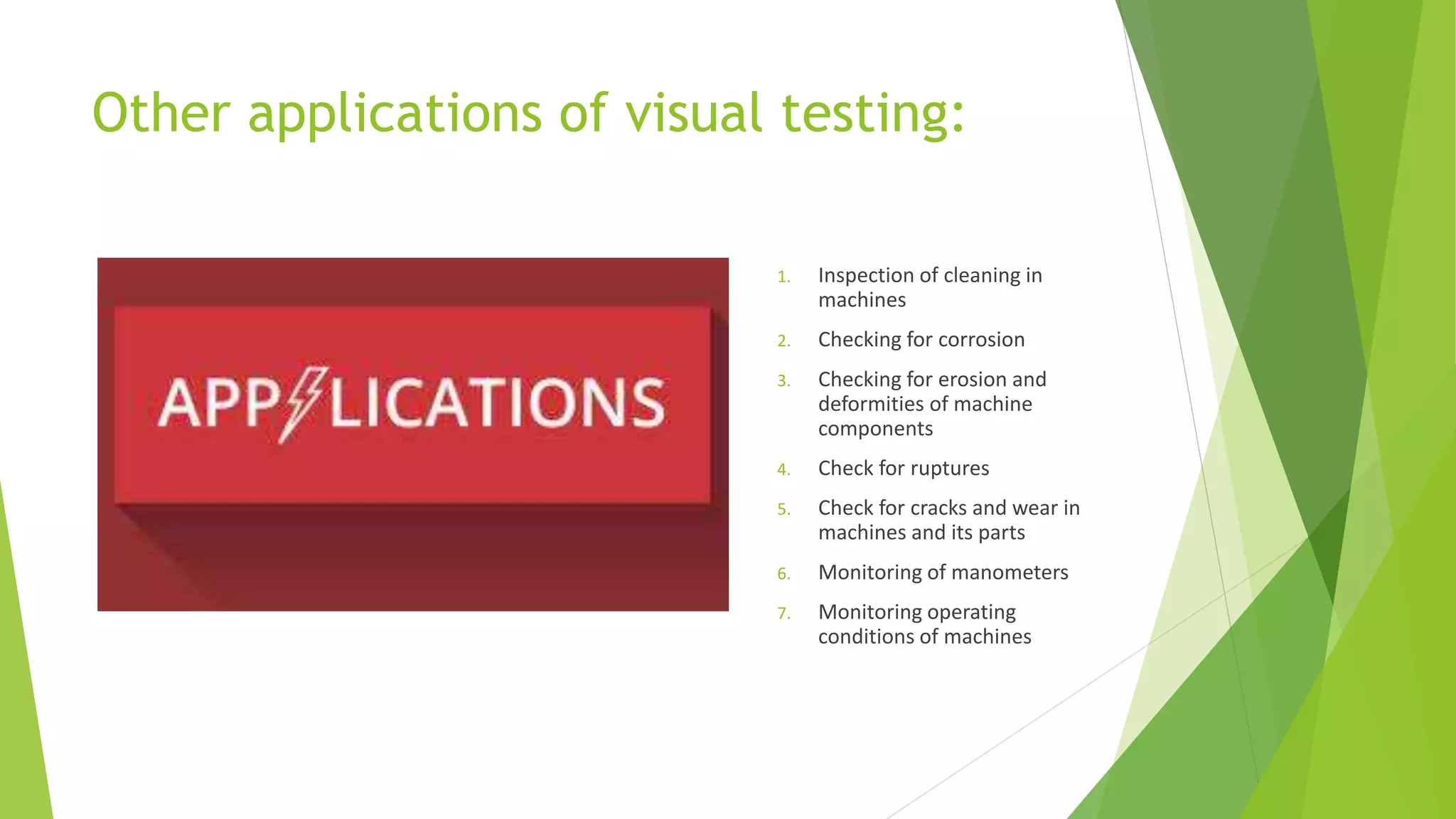 Other applications of visual testing:

APPLICATIONS

1. Inspection of cleaning in machines
2. Checking for corrosion
3. Checking for erosion and deformities of machine components
4. Check for ruptures
5. Check for cracks and wear in machines and its parts
6. Monitoring of manometers
7. Monitoring operating conditions of machines